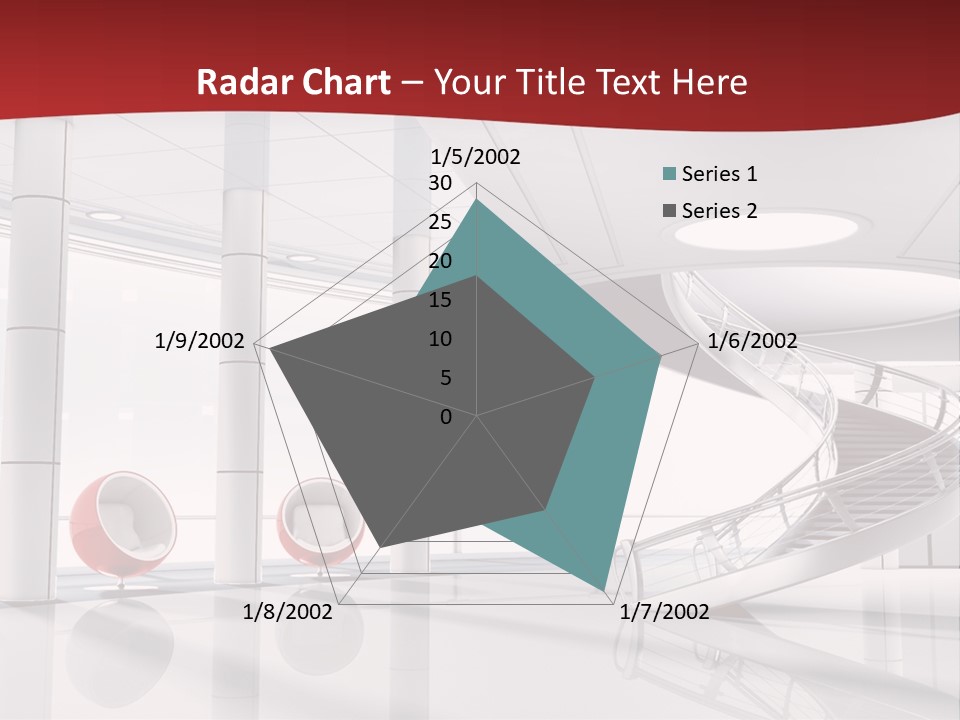 Radar Chart – Your Title Text Here

1/5/2002
30
25
20
15
10
5
0
1/6/2002
1/7/2002
1/8/2002
1/9/2002

Series 1
Series 2